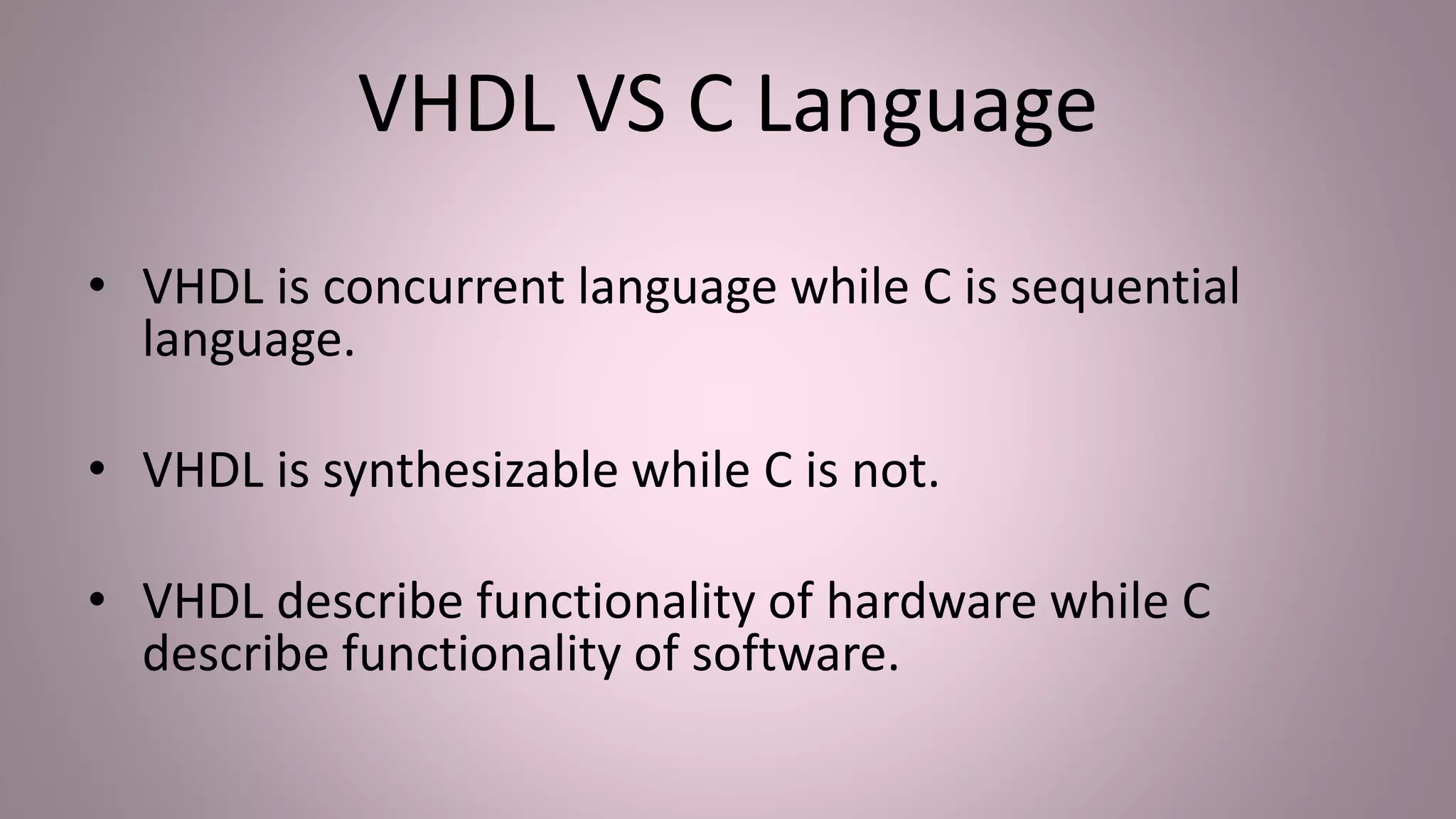 VHDL VS C Language

• VHDL is concurrent language while C is sequential language.

• VHDL is synthesizable while C is not.

• VHDL describe functionality of hardware while C describe functionality of software.